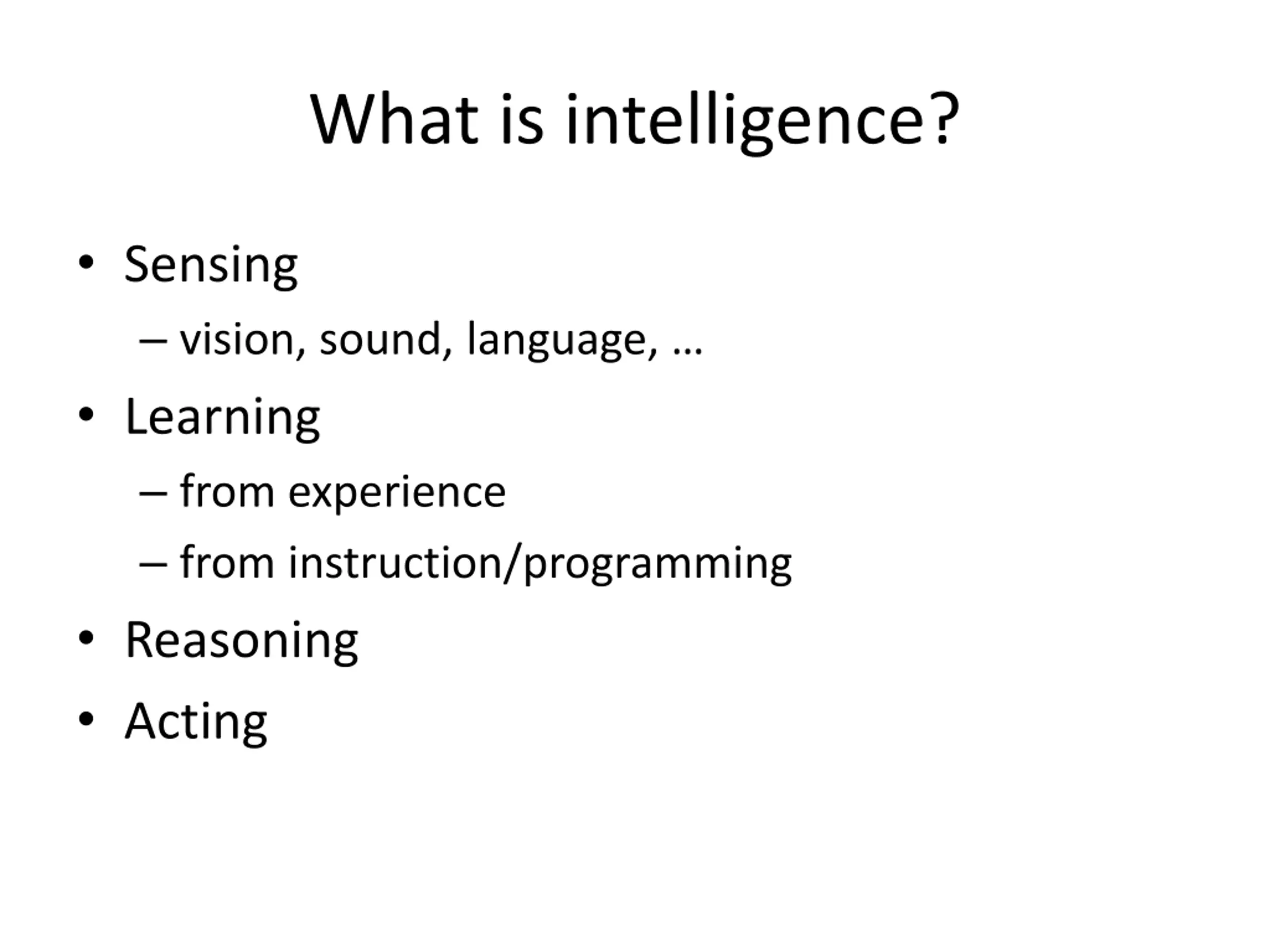 What is intelligence?

• Sensing
  – vision, sound, language, …
• Learning
  – from experience
  – from instruction/programming
• Reasoning
• Acting